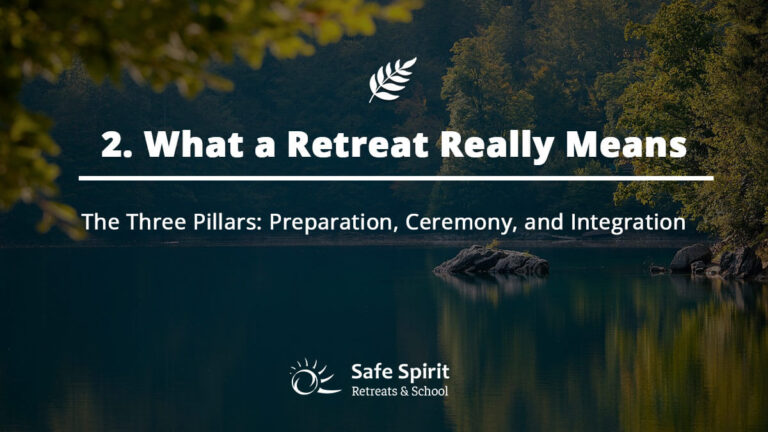 2. What a Retreat Really Means

The Three Pillars: Preparation, Ceremony, and Integration

Safe Spirit
Retreats & School